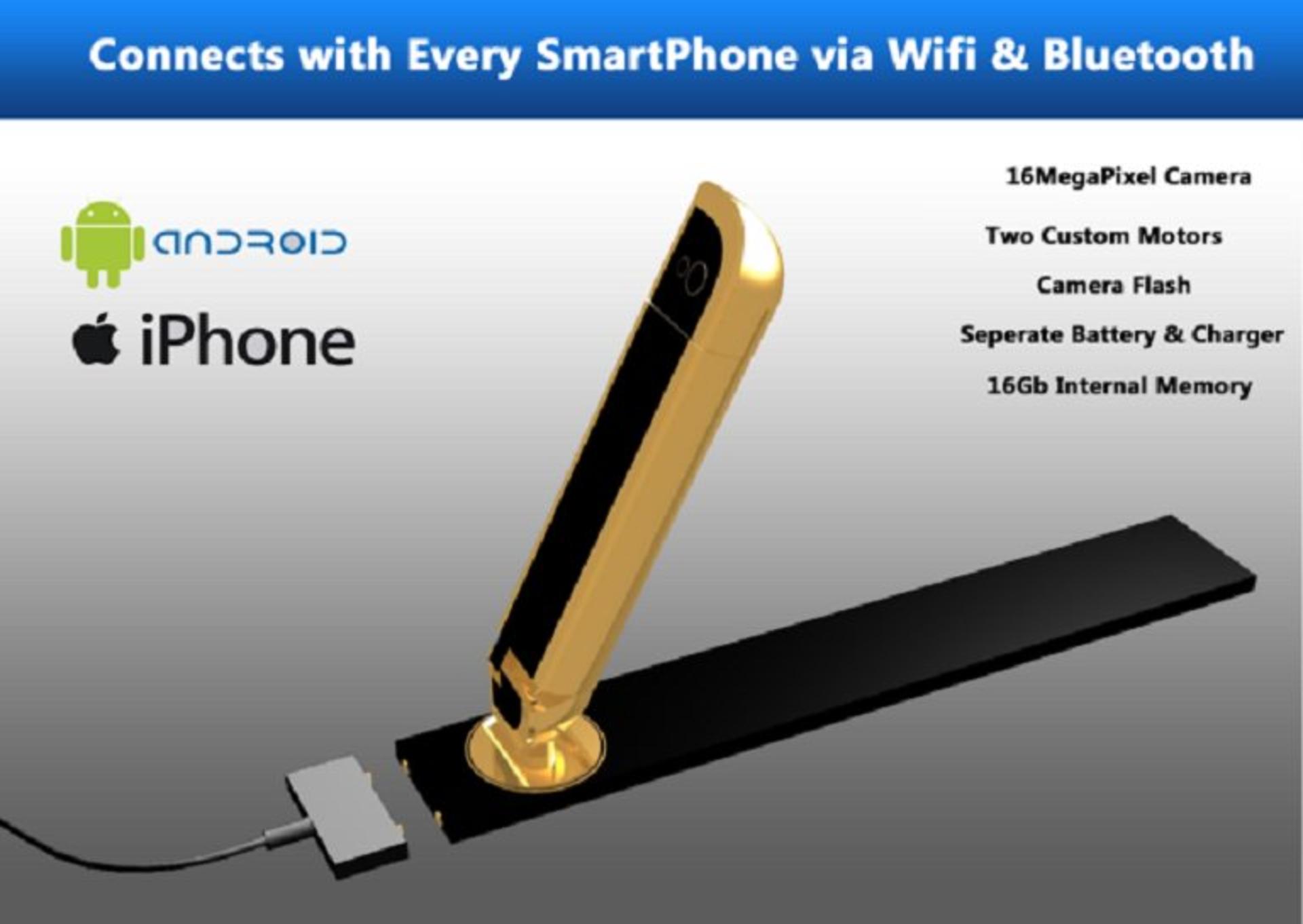 Connects with Every SmartPhone via Wifi & Bluetooth

ANDROID

iPhone

16MegaPixel Camera

Two Custom Motors

Camera Flash

Seperate Battery & Charger

16Gb Internal Memory